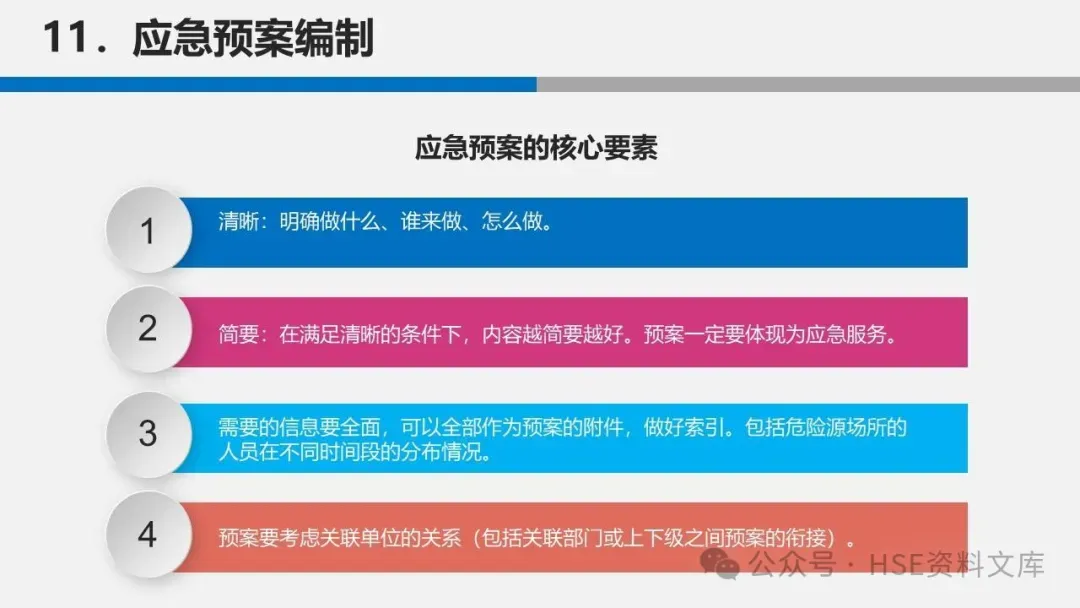 11．应急预案编制

应急预案的核心要素

1
清晰：明确做什么、谁来做、怎么做。

2
简要：在满足清晰的条件下，内容越简要越好。预案一定要体现为应急服务。

3
需要的信息要全面，可以全部作为预案的附件，做好索引。包括危险源场所的人员在不同时间段的分布情况。

4
预案要考虑关联单位的关系（包括关联部门或上下级之间预案的衔接）。

公众号 · HSE资料文库